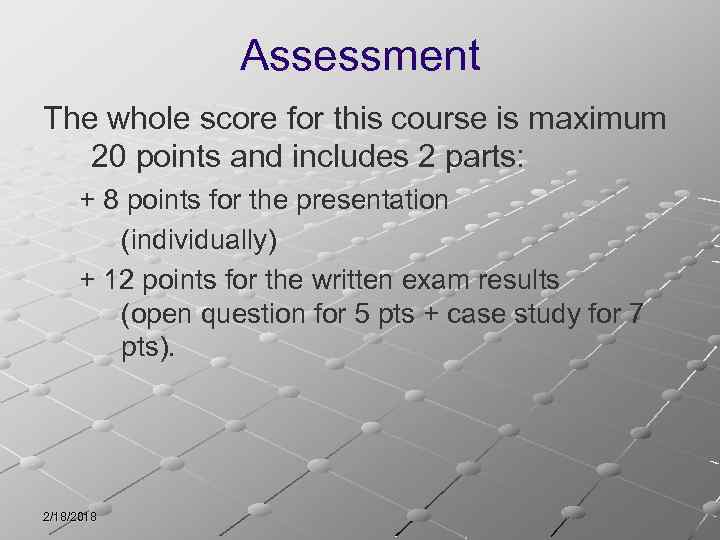 Assessment

The whole score for this course is maximum 20 points and includes 2 parts:

+ 8 points for the presentation (individually)

+ 12 points for the written exam results (open question for 5 pts + case study for 7 pts).

2/18/2018